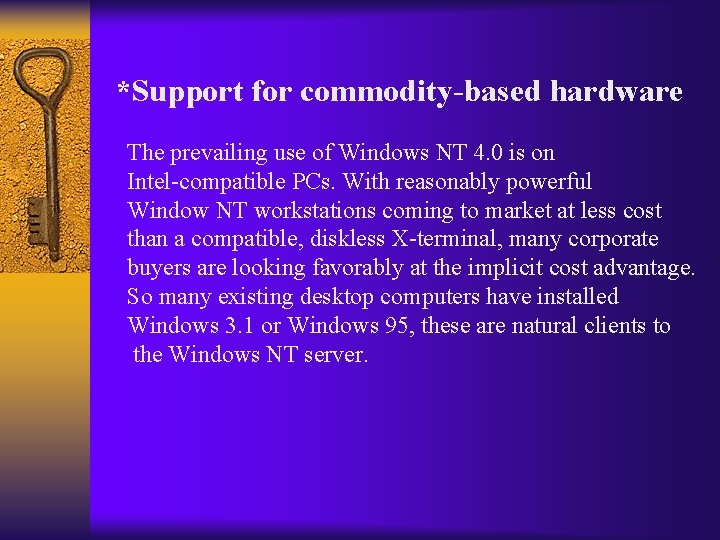 *Support for commodity-based hardware

The prevailing use of Windows NT 4.0 is on Intel-compatible PCs. With reasonably powerful Window NT workstations coming to market at less cost than a compatible, diskless X-terminal, many corporate buyers are looking favorably at the implicit cost advantage. So many existing desktop computers have installed Windows 3.1 or Windows 95, these are natural clients to the Windows NT server.